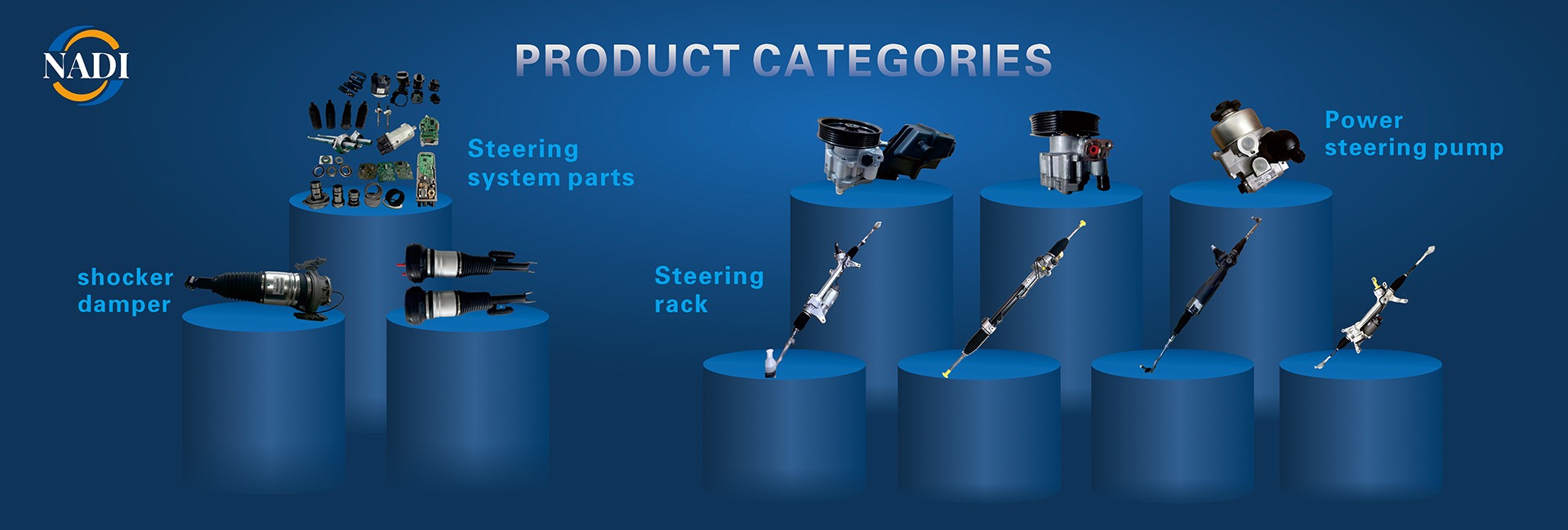 NADI

PRODUCT CATEGORIES

Steering system parts

Power steering pump

shocker damper

Steering rack